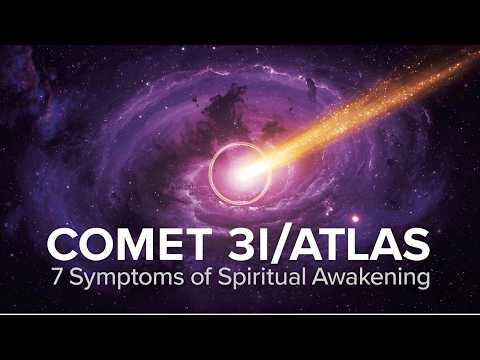 COMET 3I/ATLAS
7 Symptoms of Spiritual Awakening